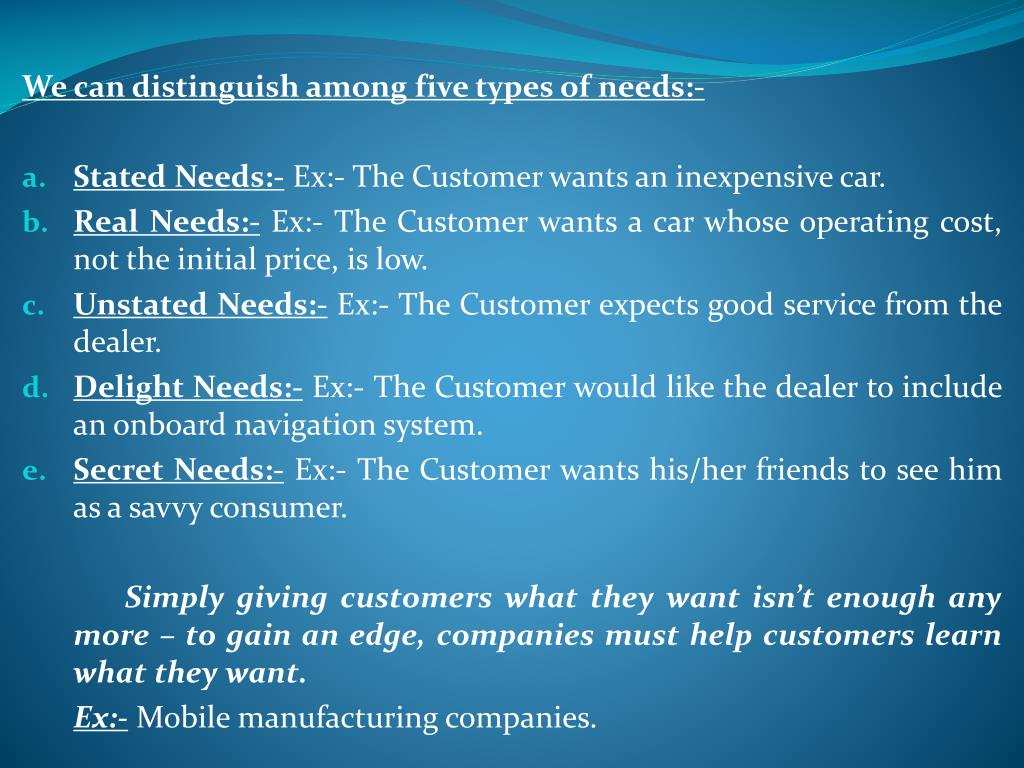 We can distinguish among five types of needs:-

a. Stated Needs:- Ex:- The Customer wants an inexpensive car.
b. Real Needs:- Ex:- The Customer wants a car whose operating cost, not the initial price, is low.
c. Unstated Needs:- Ex:- The Customer expects good service from the dealer.
d. Delight Needs:- Ex:- The Customer would like the dealer to include an onboard navigation system.
e. Secret Needs:- Ex:- The Customer wants his/her friends to see him as a savvy consumer.

Simply giving customers what they want isn't enough any more – to gain an edge, companies must help customers learn what they want.

Ex:- Mobile manufacturing companies.